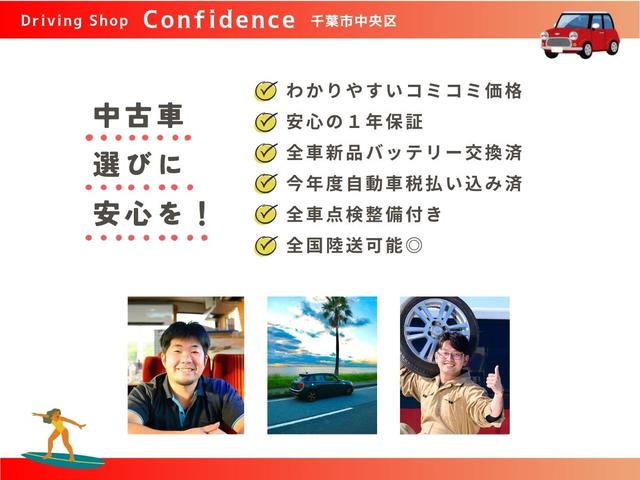 Driving Shop Confidence 千葉市中央区

中古車
選びに
安心を！

わかりやすいコミコミ価格
安心の１年保証
全車新品バッテリー交換済
今年度自動車税払い込み済
全車点検整備付き
全国陸送可能◎